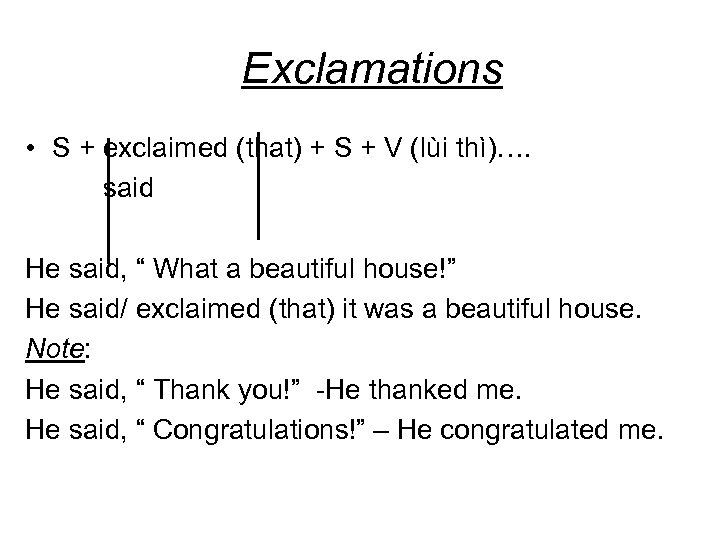 Exclamations

• S + exclaimed (that) + S + V (lùi thì)….
said

He said, “ What a beautiful house!”
He said/ exclaimed (that) it was a beautiful house.
Note:
He said, “ Thank you!” -He thanked me.
He said, “ Congratulations!” – He congratulated me.